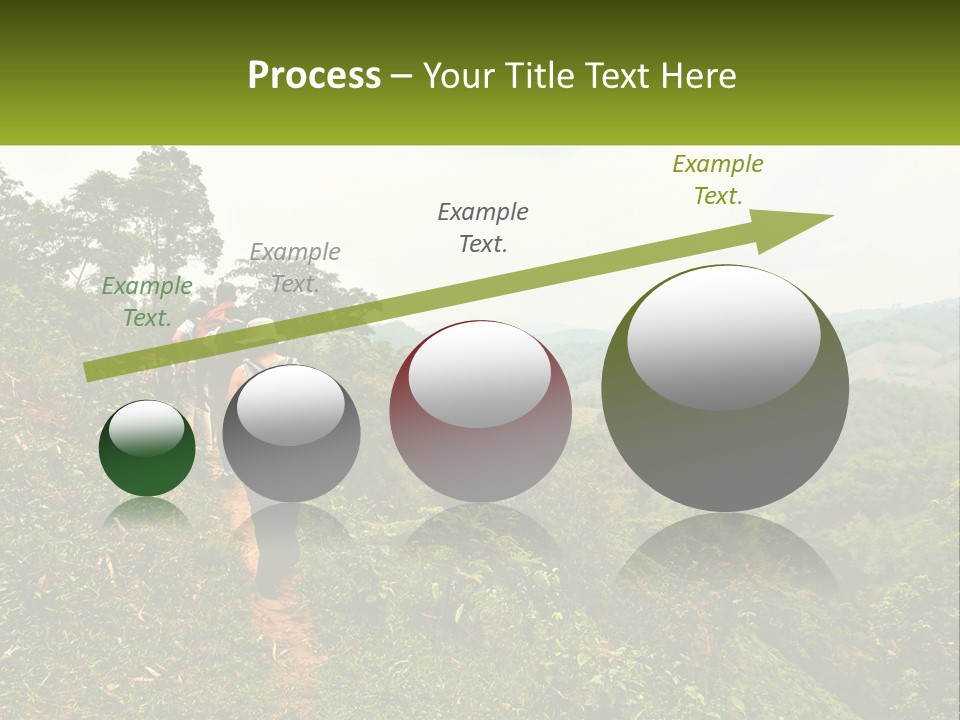 Process – Your Title Text Here

Example Text.

Example Text.

Example Text.

Example Text.